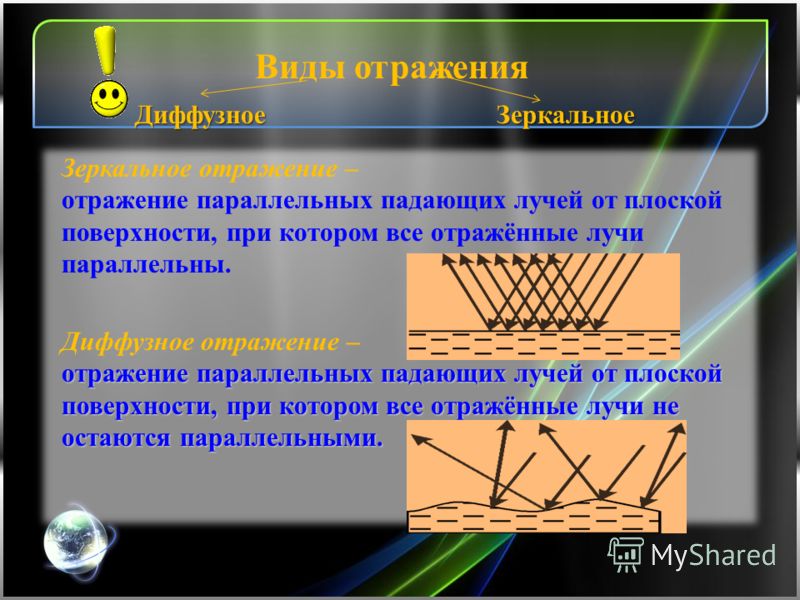 Виды отражения
Диффузное Зеркальное

Зеркальное отражение –
отражение параллельных падающих лучей от плоской поверхности, при котором все отражённые лучи параллельны.

Диффузное отражение –
отражение параллельных падающих лучей от плоской поверхности, при котором все отражённые лучи не остаются параллельными.

MyShared